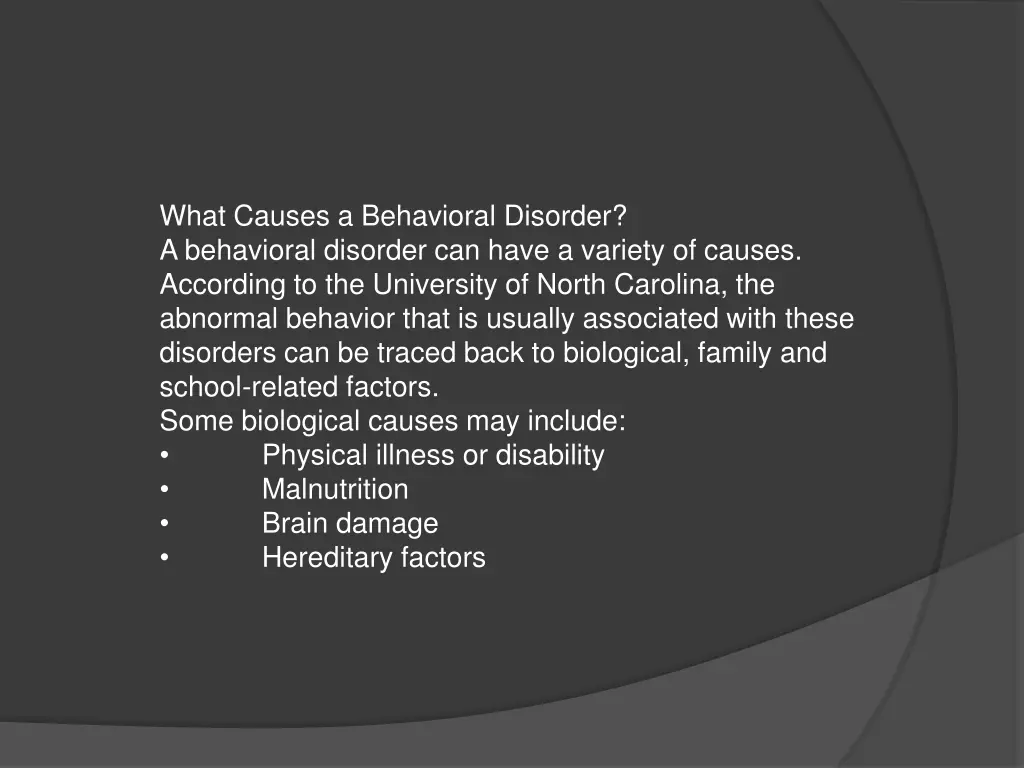 What Causes a Behavioral Disorder?
A behavioral disorder can have a variety of causes. According to the University of North Carolina, the abnormal behavior that is usually associated with these disorders can be traced back to biological, family and school-related factors.
Some biological causes may include:
• Physical illness or disability
• Malnutrition
• Brain damage
• Hereditary factors